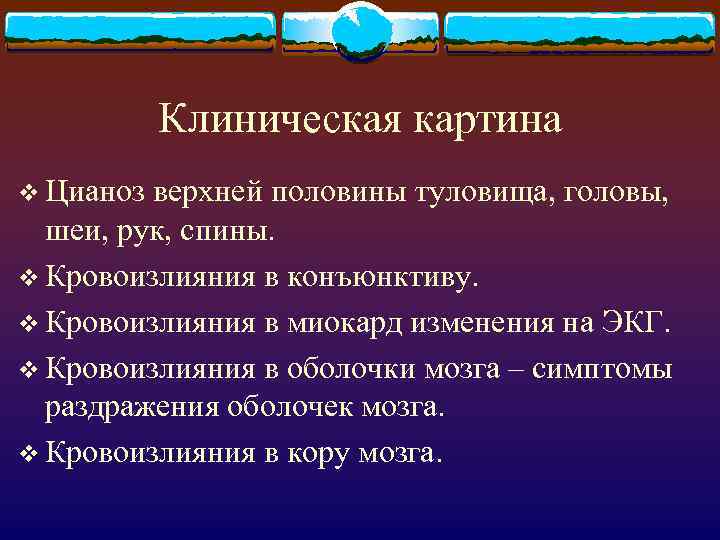 Клиническая картина

❖ Цианоз верхней половины туловища, головы, шеи, рук, спины.

❖ Кровоизлияния в конъюнктиву.

❖ Кровоизлияния в миокард изменения на ЭКГ.

❖ Кровоизлияния в оболочки мозга – симптомы раздражения оболочек мозга.

❖ Кровоизлияния в кору мозга.